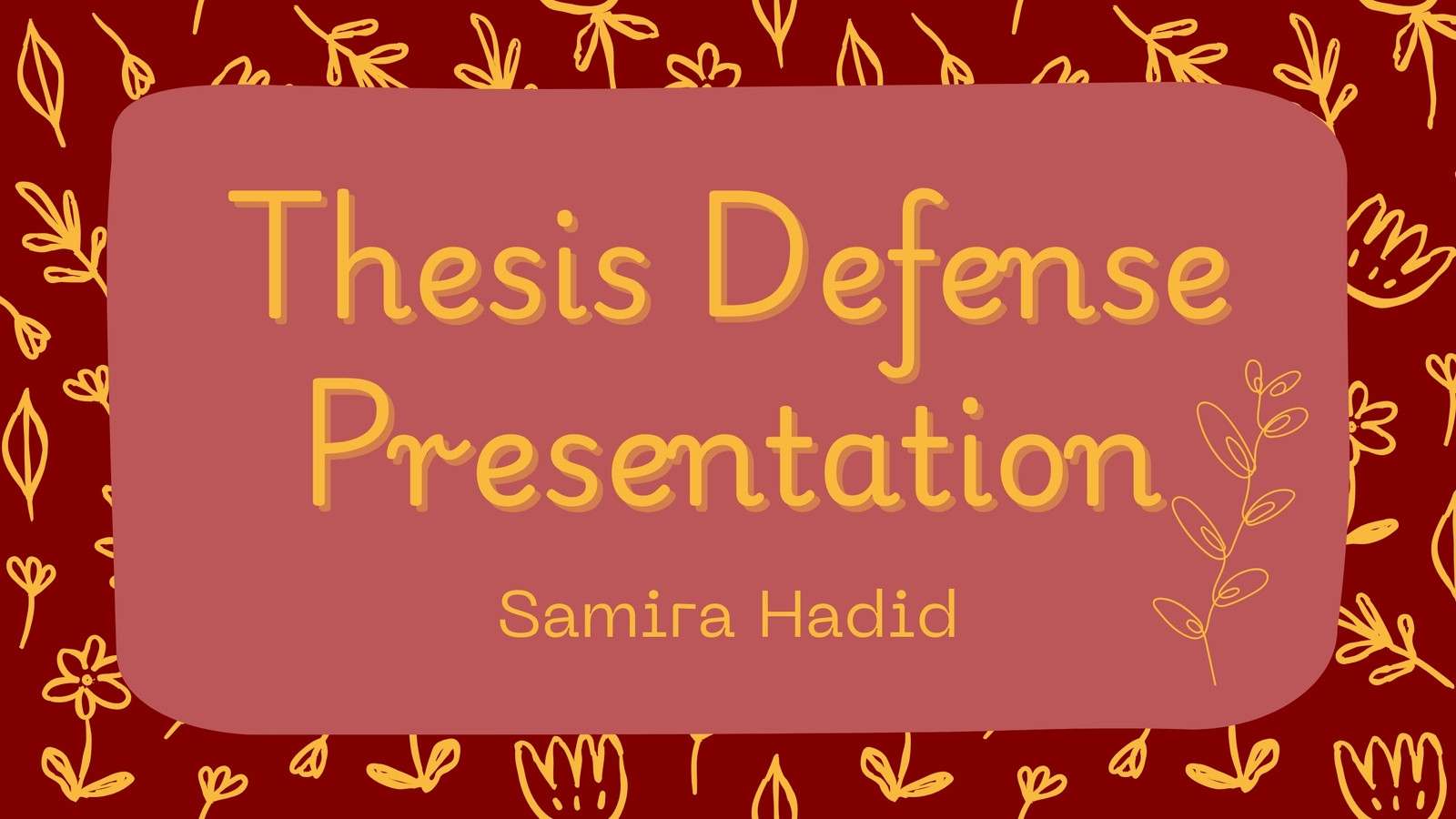 Thesis Defense Presentation

Samira Hadid